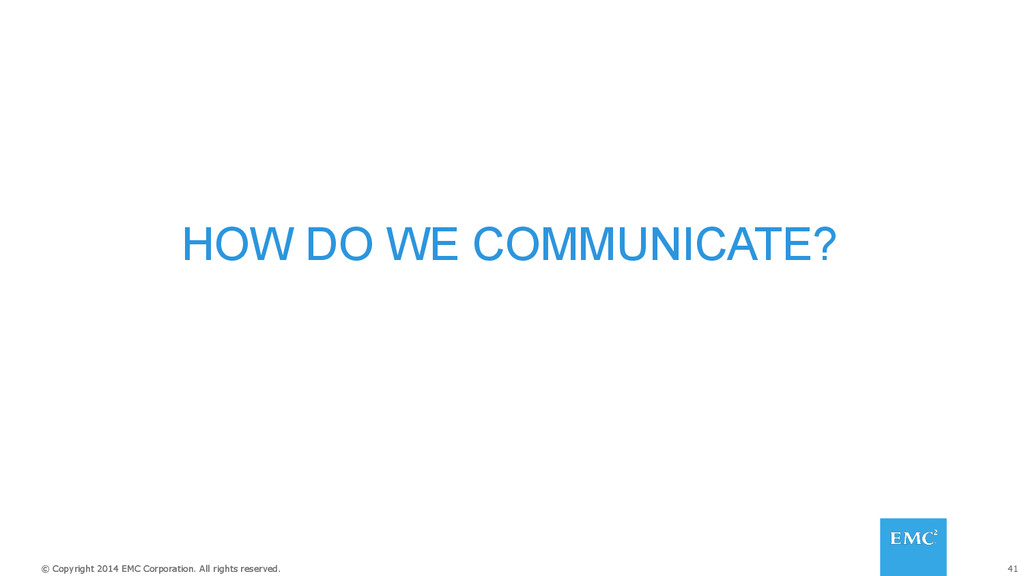 HOW DO WE COMMUNICATE?

© Copyright 2014 EMC Corporation. All rights reserved.

EMC$^2$

41